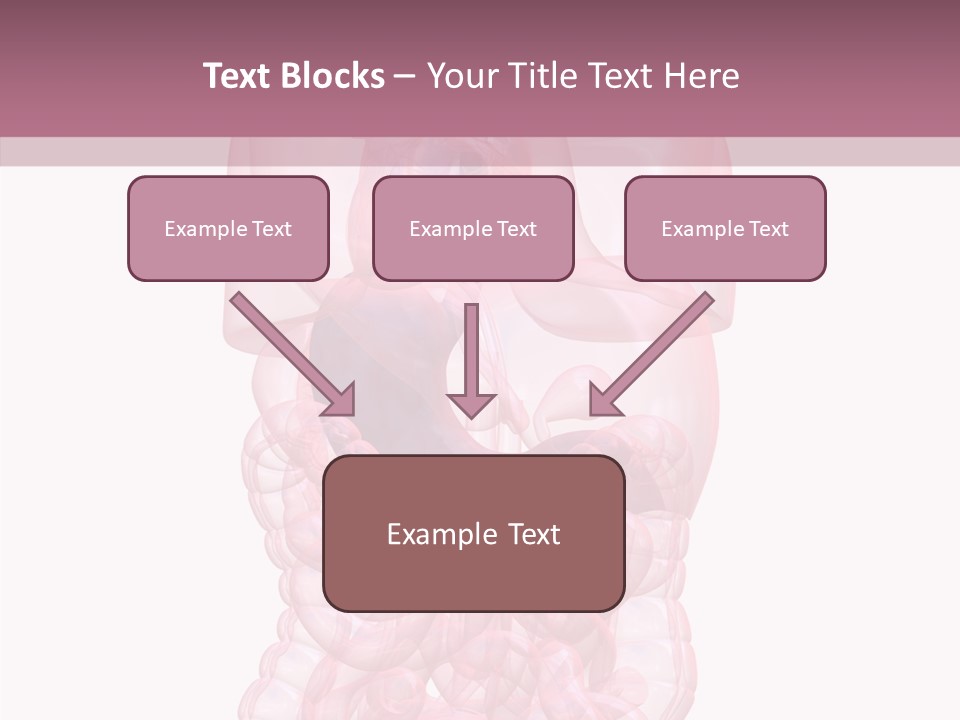 Text Blocks – Your Title Text Here

Example Text

Example Text

Example Text

Example Text